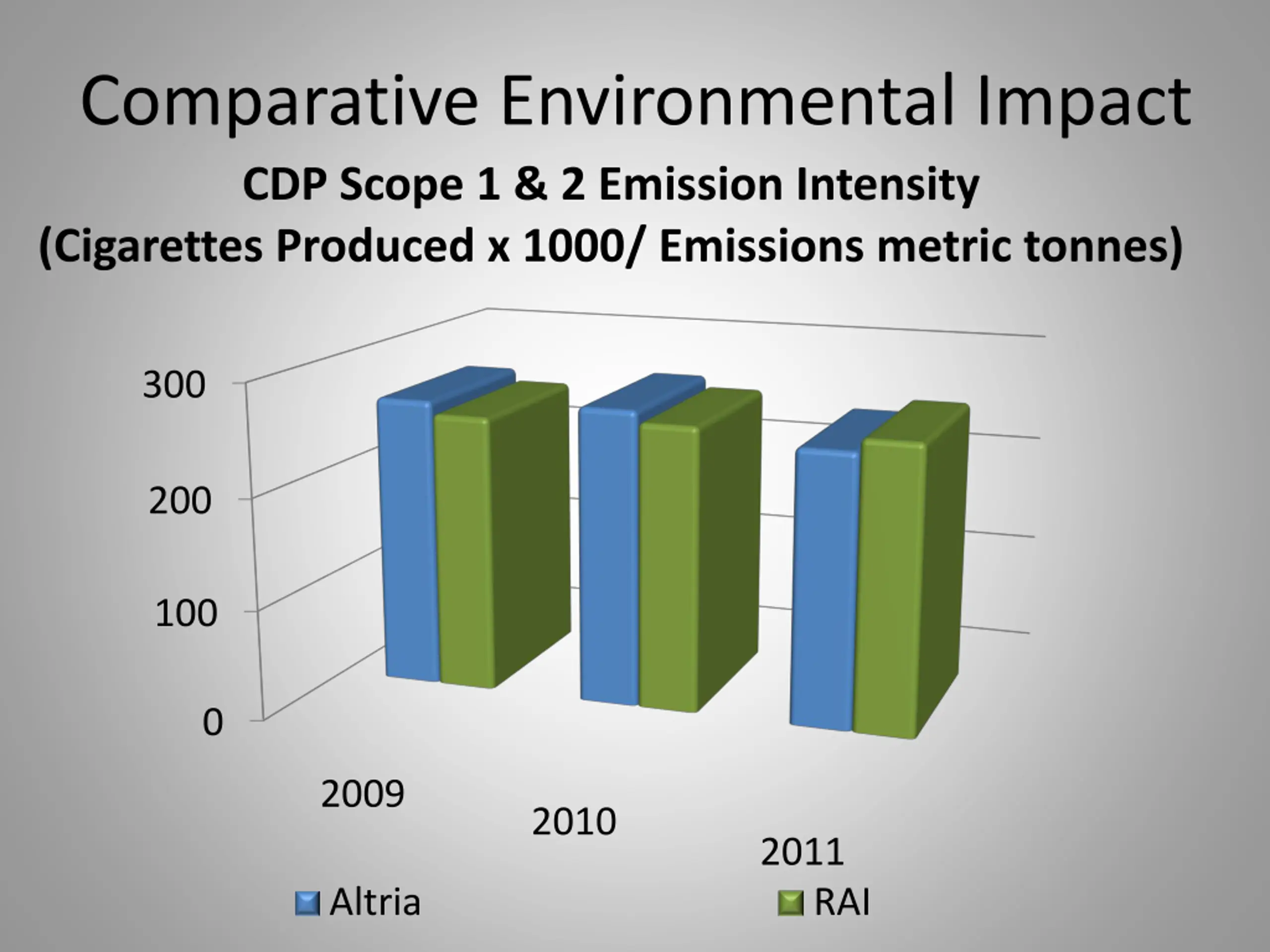 Comparative Environmental Impact

CDP Scope 1 & 2 Emission Intensity
(Cigarettes Produced x 1000/ Emissions metric tonnes)

300
200
100
0

2009
2010
2011

Altria
RAI